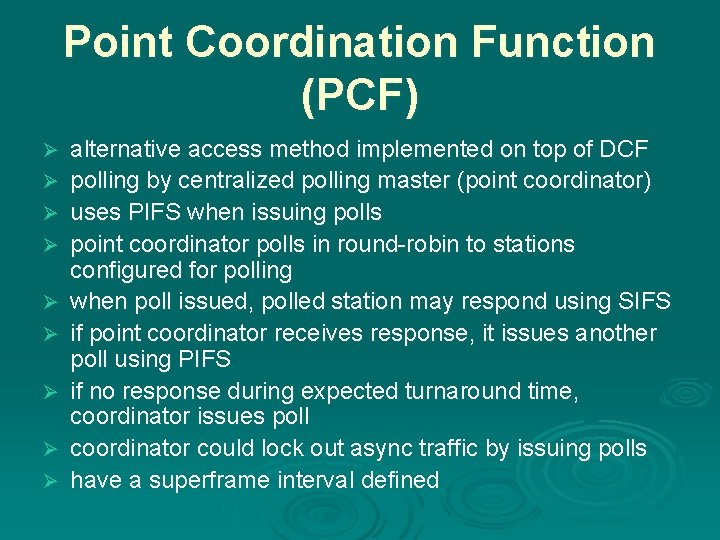 Point Coordination Function (PCF)

➢ alternative access method implemented on top of DCF
➢ polling by centralized polling master (point coordinator)
➢ uses PIFS when issuing polls
➢ point coordinator polls in round-robin to stations configured for polling
➢ when poll issued, polled station may respond using SIFS
➢ if point coordinator receives response, it issues another poll using PIFS
➢ if no response during expected turnaround time, coordinator issues poll
➢ coordinator could lock out async traffic by issuing polls
➢ have a superframe interval defined